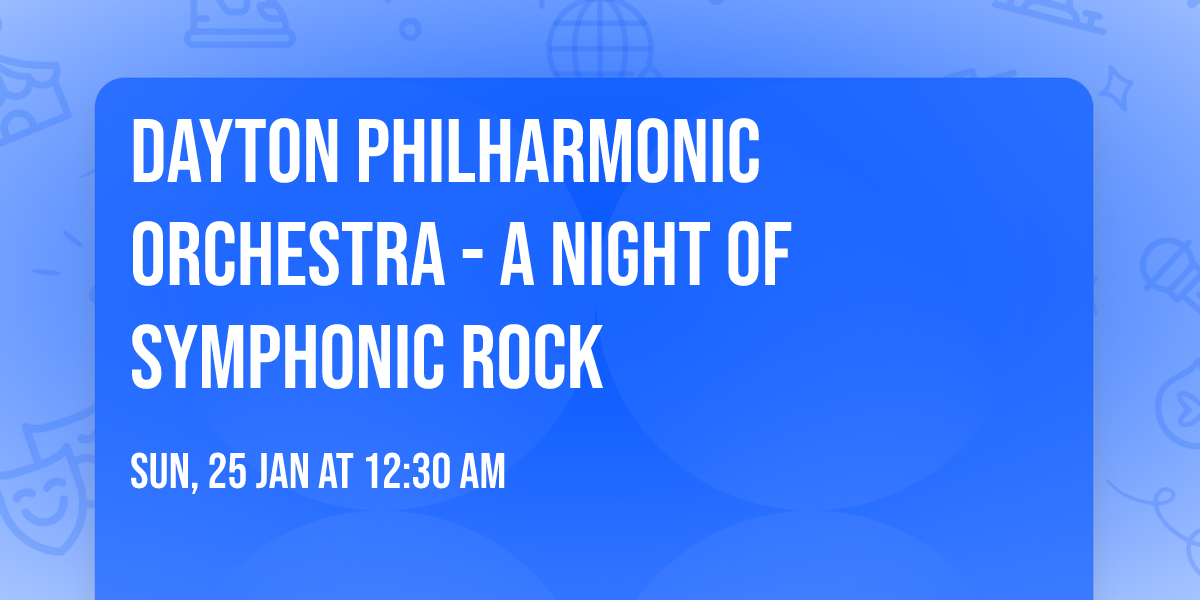 DAYTON PHILHARMONIC ORCHESTRA - A NIGHT OF SYMPHONIC ROCK

SUN, 25 JAN AT 12:30 AM